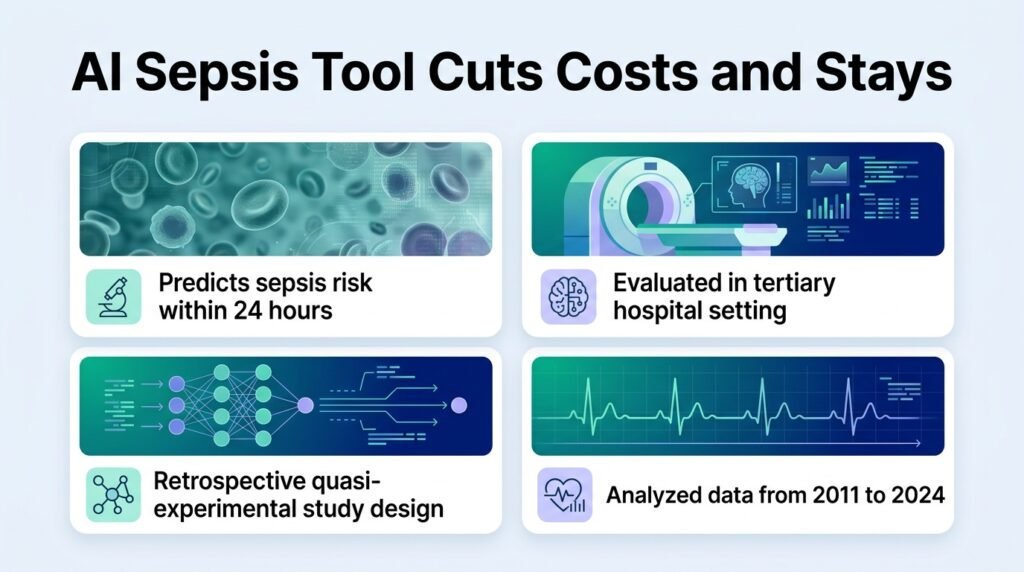 AI Sepsis Tool Cuts Costs and Stays

Predicts sepsis risk within 24 hours

Evaluated in tertiary hospital setting

Retrospective quasi-experimental study design

Analyzed data from 2011 to 2024